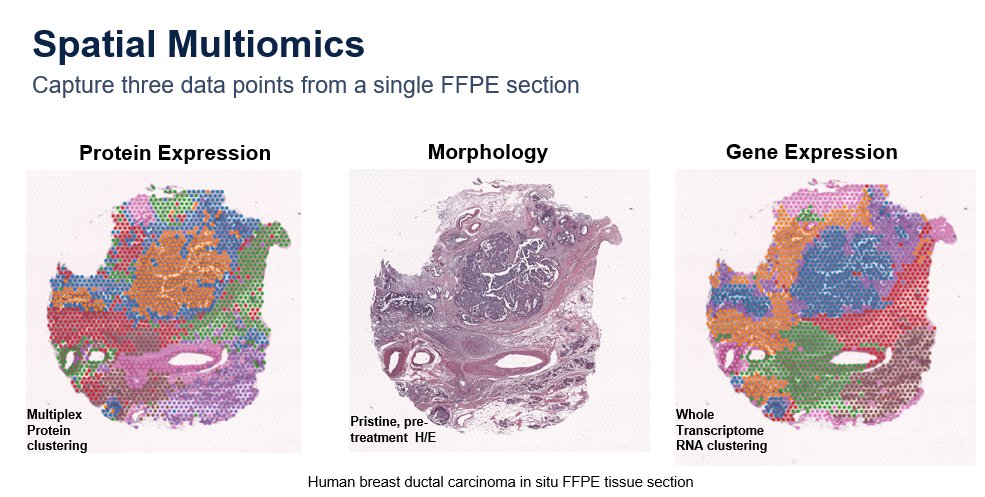 Spatial Multiomics
Capture three data points from a single FFPE section

Protein Expression

Multiplex Protein clustering

Morphology

Pristine, pre-treatment H/E

Gene Expression

Whole Transcriptome RNA clustering

Human breast ductal carcinoma in situ FFPE tissue section